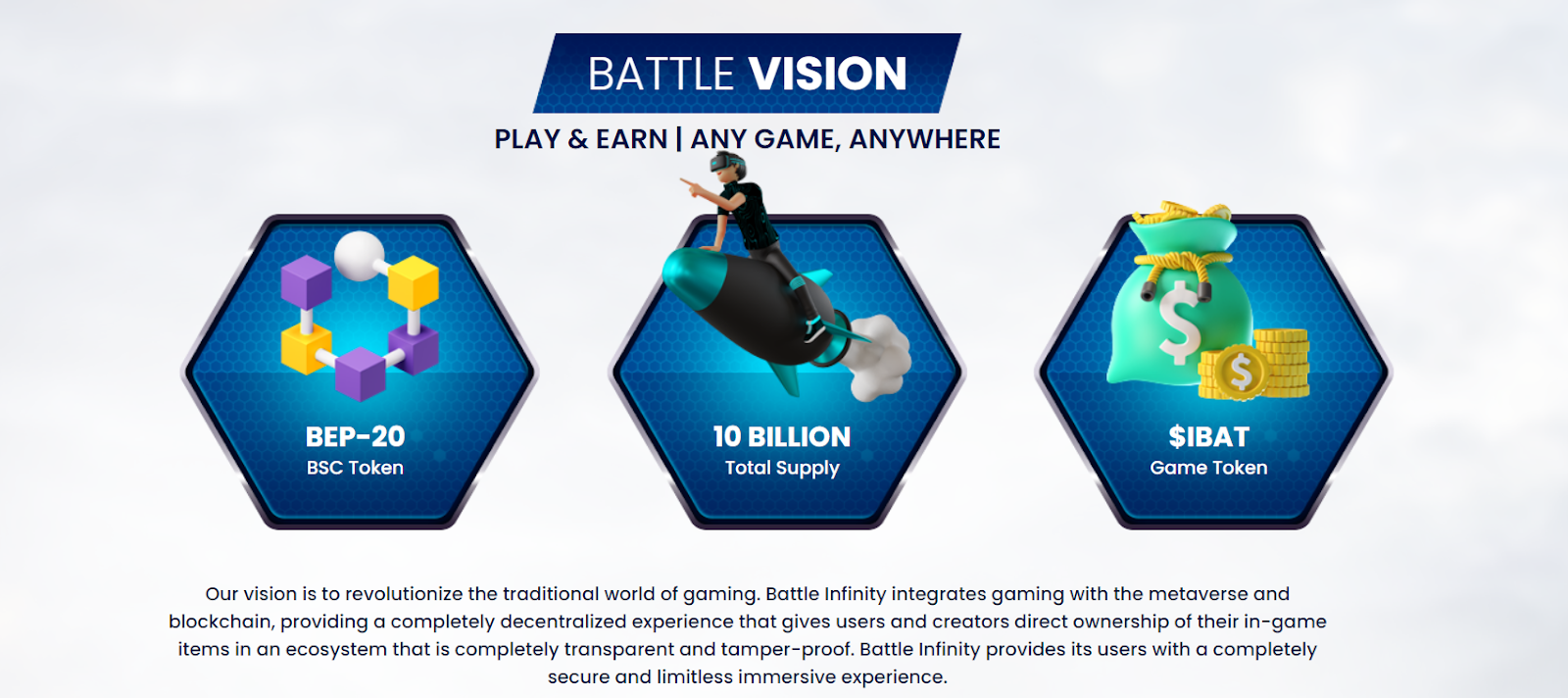 BATTLE VISION

PLAY & EARN | ANY GAME, ANYWHERE

BEP-20
BSC Token

10 BILLION
Total Supply

$IBAT
Game Token

Our vision is to revolutionize the traditional world of gaming. Battle Infinity integrates gaming with the metaverse and blockchain, providing a completely decentralized experience that gives users and creators direct ownership of their in-game items in an ecosystem that is completely transparent and tamper-proof. Battle Infinity provides its users with a completely secure and limitless immersive experience.